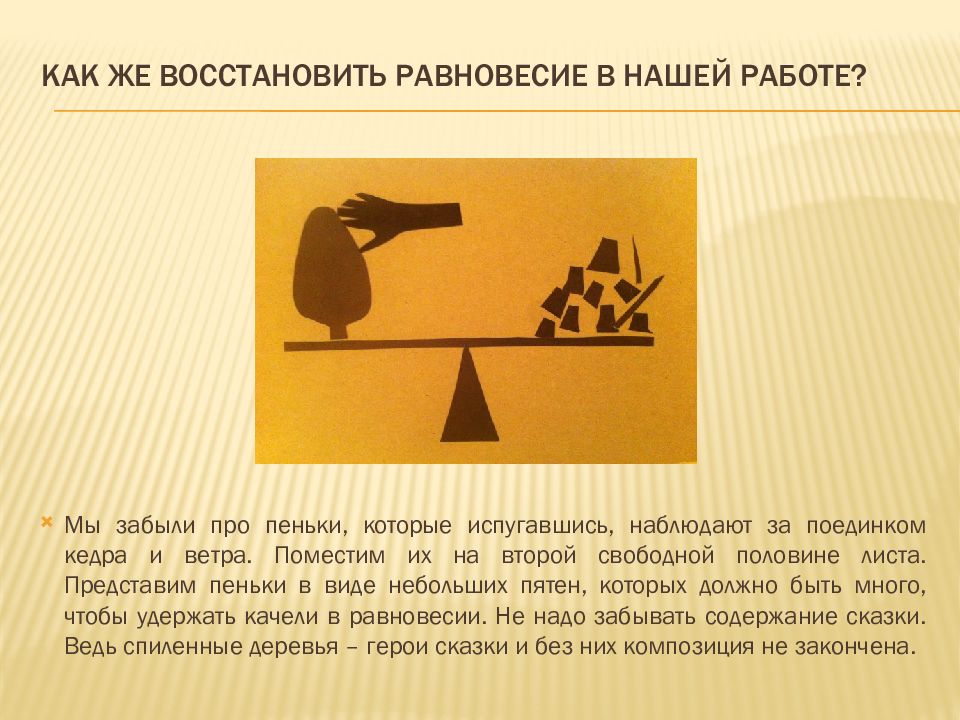 КАК ЖЕ ВОССТАНОВИТЬ РАВНОВЕСИЕ В НАШЕЙ РАБОТЕ?

Мы забыли про пеньки, которые испугавшись, наблюдают за поединком кедра и ветра. Поместим их на второй свободной половине листа. Представим пеньки в виде небольших пятен, которых должно быть много, чтобы удержать качели в равновесии. Не надо забывать содержание сказки. Ведь спиленные деревья – герои сказки и без них композиция не закончена.